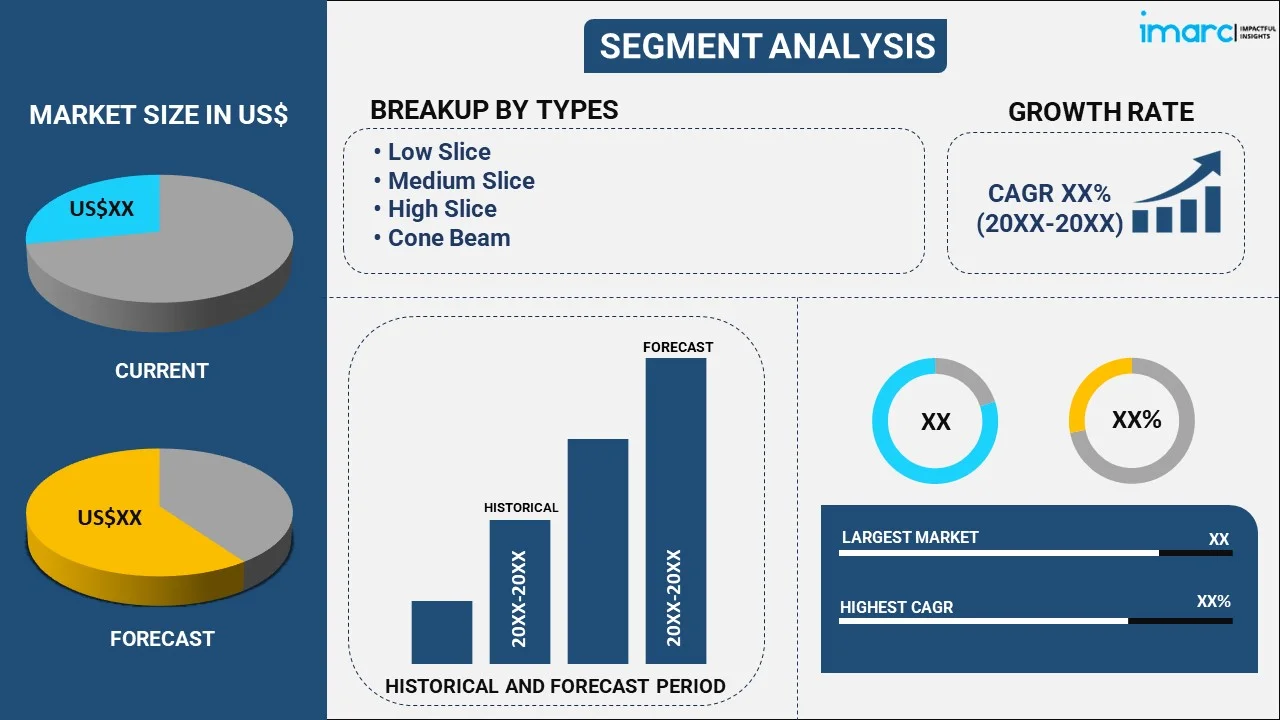 imarc IMPACTFUL INSIGHTS

SEGMENT ANALYSIS

MARKET SIZE IN US$

US$XX

CURRENT

US$XX

FORECAST

BREAKUP BY TYPES

• Low Slice
• Medium Slice
• High Slice
• Cone Beam

GROWTH RATE

CAGR XX%
(20XX-20XX)

HISTORICAL

20XX-20XX

FORECAST

20XX-20XX

HISTORICAL AND FORECAST PERIOD

XX

XX%

LARGEST MARKET XX

HIGHEST CAGR XX%